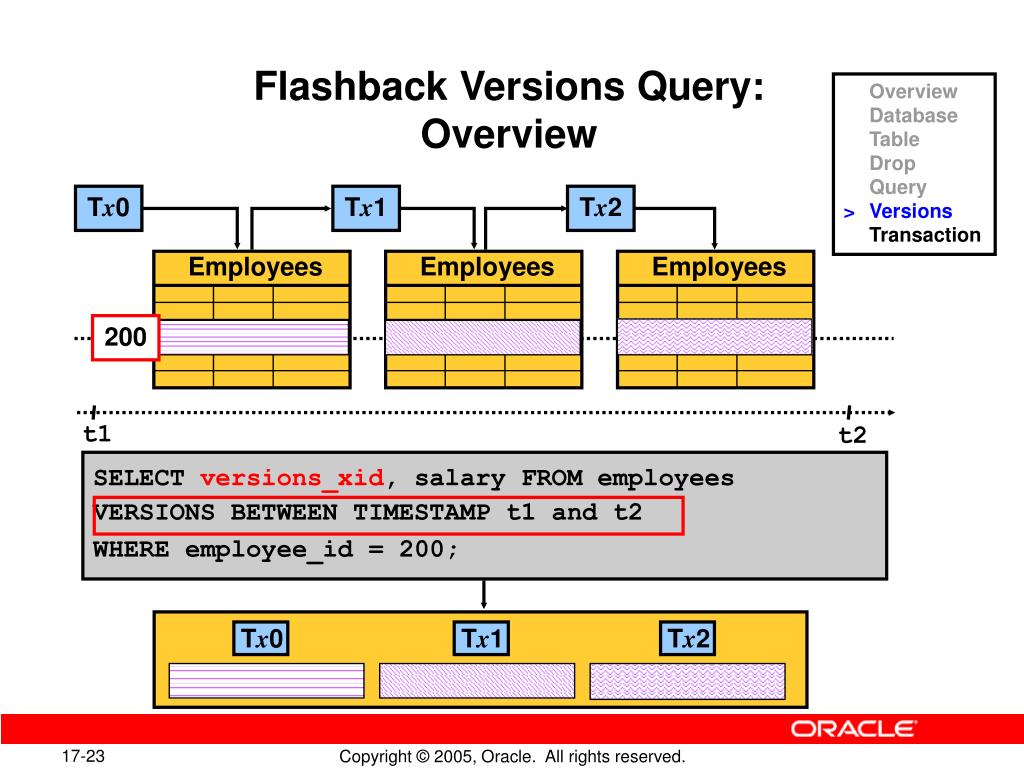 Flashback Versions Query: Overview

Overview
Database
Table
Drop
Query
> Versions
Transaction

Tx0
Tx1
Tx2

Employees
Employees
Employees

200

t1
t2

SELECT versions_xid, salary FROM employees
VERSIONS BETWEEN TIMESTAMP t1 and t2
WHERE employee_id = 200;

Tx0
Tx1
Tx2

ORACLE

17-23
Copyright © 2005, Oracle. All rights reserved.